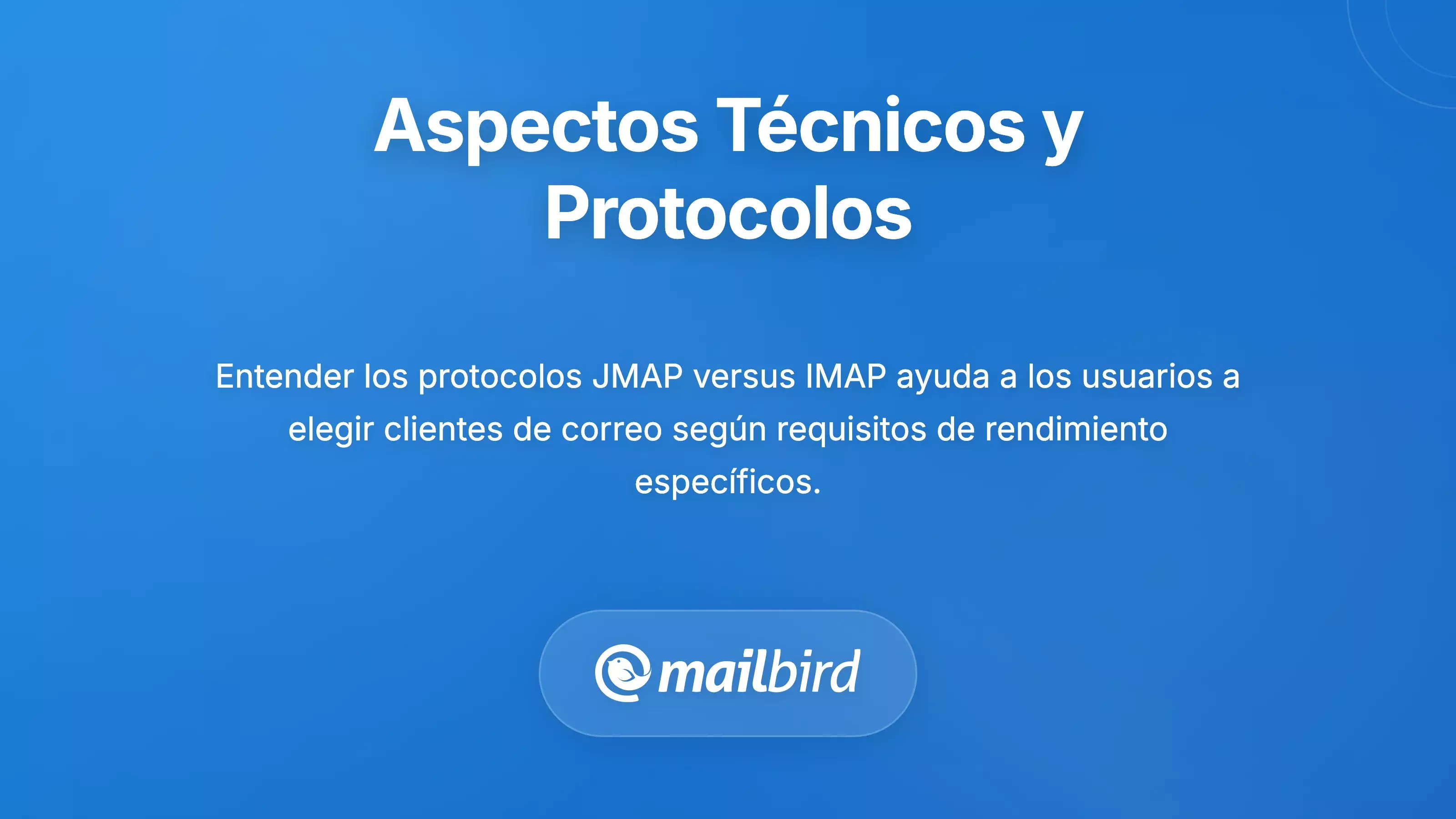 Aspectos Técnicos y Protocolos

Entender los protocolos JMAP versus IMAP ayuda a los usuarios a elegir clientes de correo según requisitos de rendimiento específicos.

mailbird